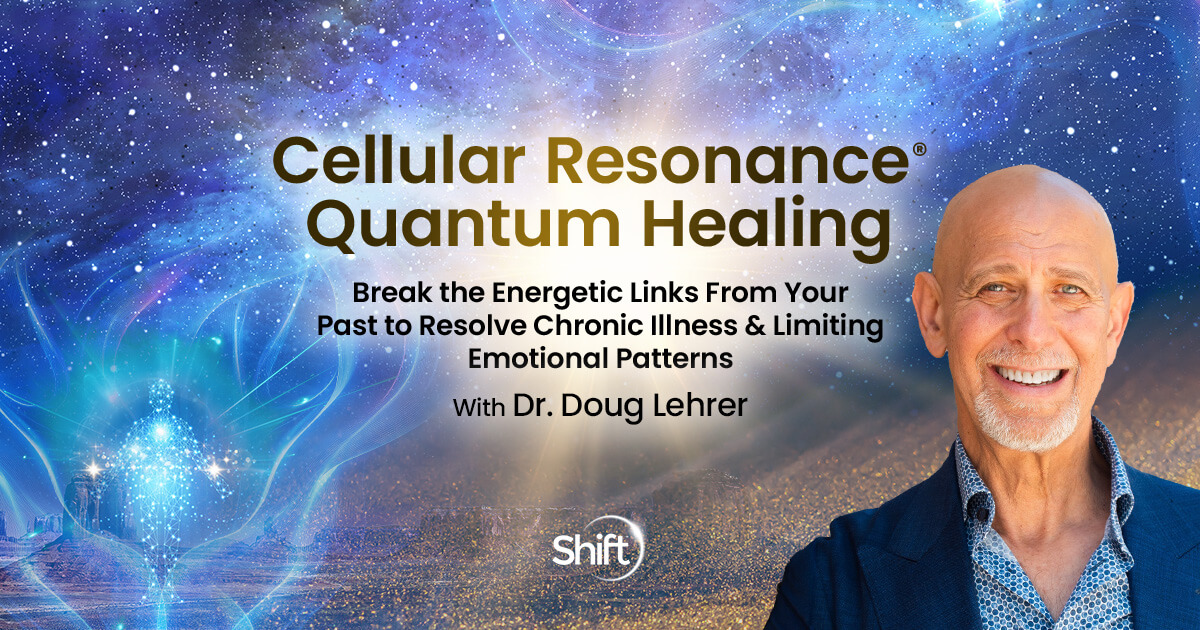 Cellular Resonance®
Quantum Healing

Break the Energetic Links From Your Past to Resolve Chronic Illness & Limiting Emotional Patterns

With Dr. Doug Lehrer

Shift